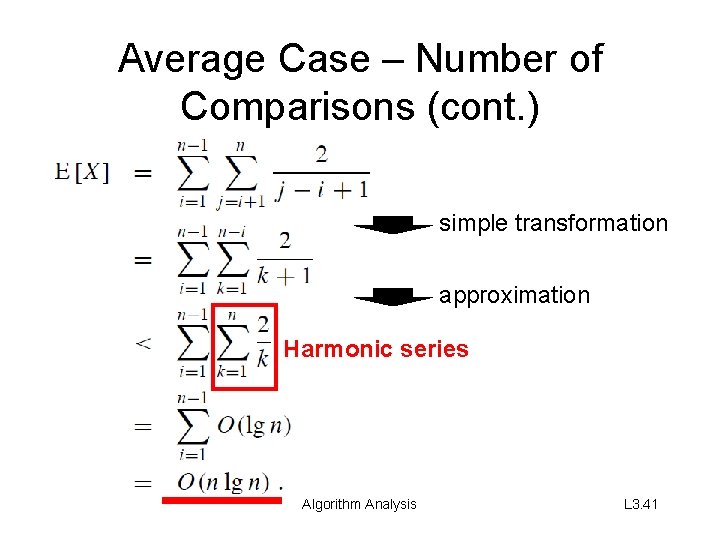 Average Case – Number of Comparisons (cont.)

$E[X] = \sum_{i=1}^{n-1} \sum_{j=i+1}^{n} \frac{2}{j-i+1}$

simple transformation

$= \sum_{i=1}^{n-1} \sum_{k=1}^{n-i} \frac{2}{k+1}$

approximation

$< \sum_{i=1}^{n-1} \sum_{k=1}^{n} \frac{2}{k}$ Harmonic series

$= \sum_{i=1}^{n-1} O(\lg n)$

$= O(n \lg n)$ .

Algorithm Analysis

L3.41